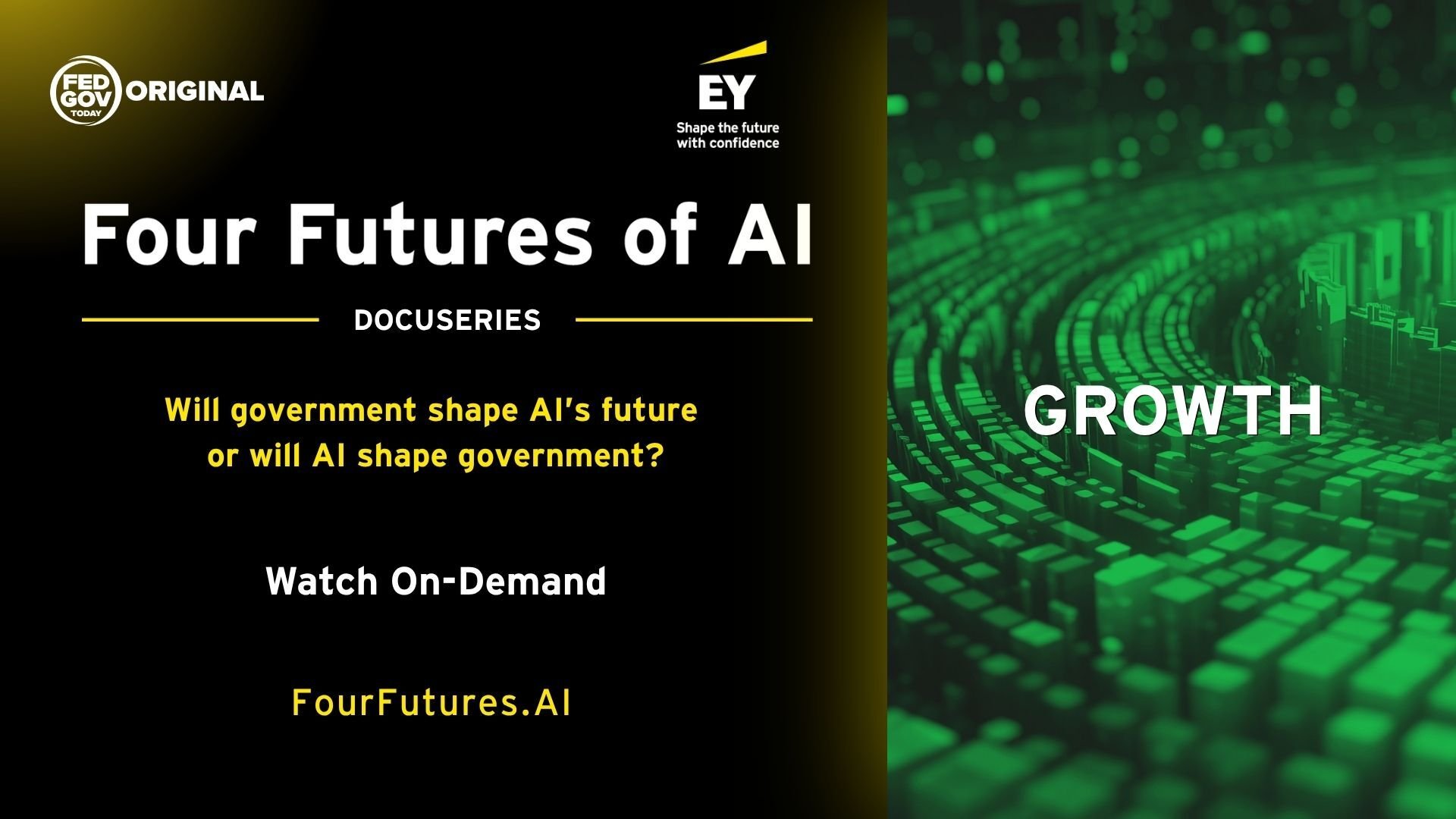 FED GOV TODAY ORIGINAL

EY
Shape the future with confidence

Four Futures of AI

DOCUSERIES

Will government shape AI's future or will AI shape government?

Watch On-Demand

FourFutures.AI

GROWTH